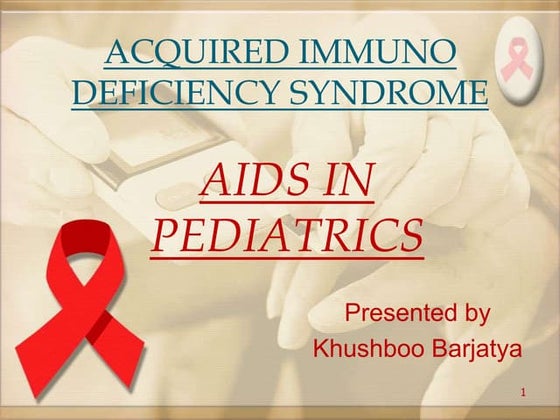 ACQUIRED IMMUNO DEFICIENCY SYNDROME

AIDS IN PEDIATRICS

Presented by
Khushboo Barjatya

1